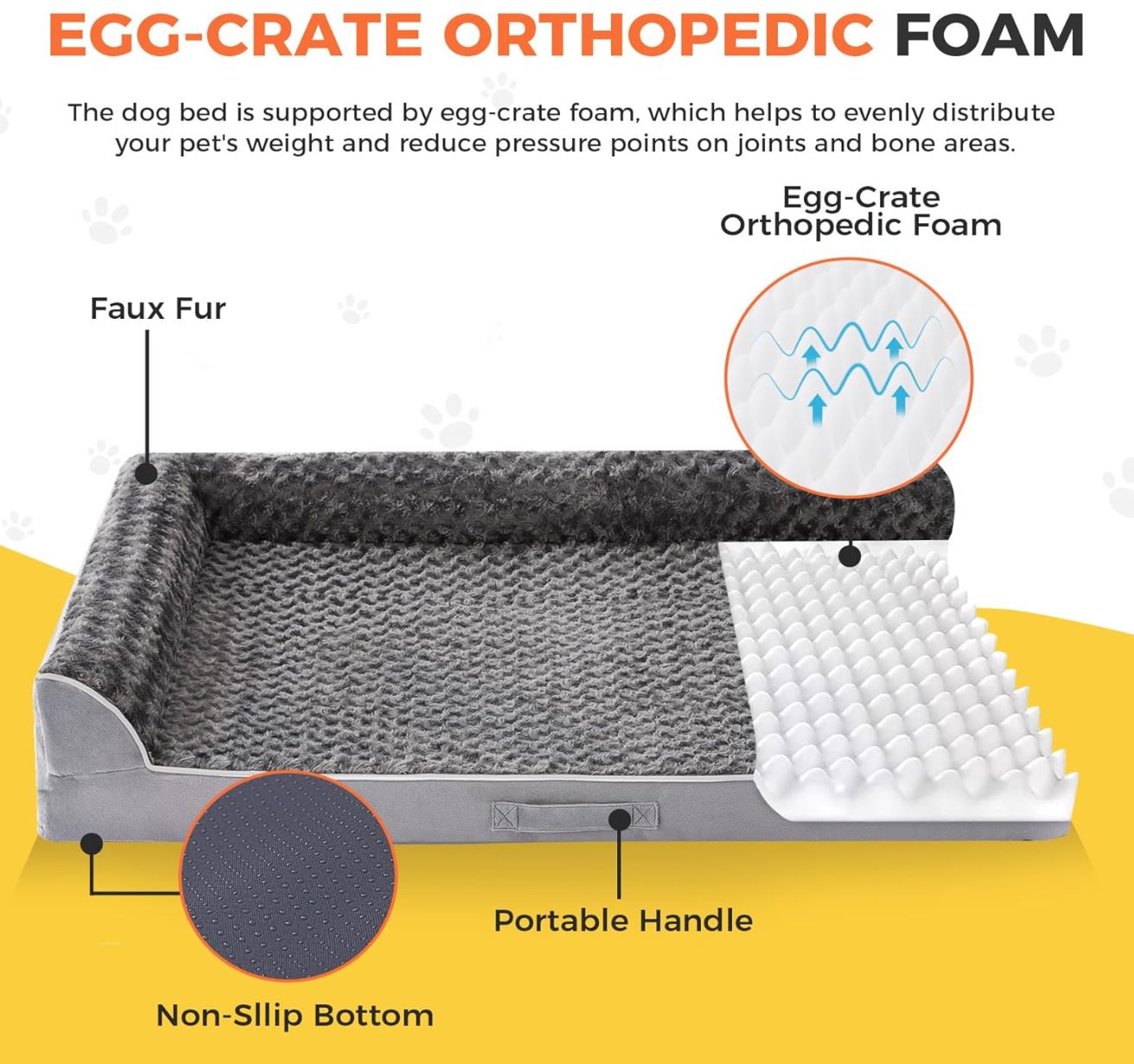 EGG-CRATE ORTHOPEDIC FOAM

The dog bed is supported by egg-crate foam, which helps to evenly distribute your pet's weight and reduce pressure points on joints and bone areas.

Egg-Crate Orthopedic Foam

Faux Fur

Portable Handle

Non-Sllip Bottom